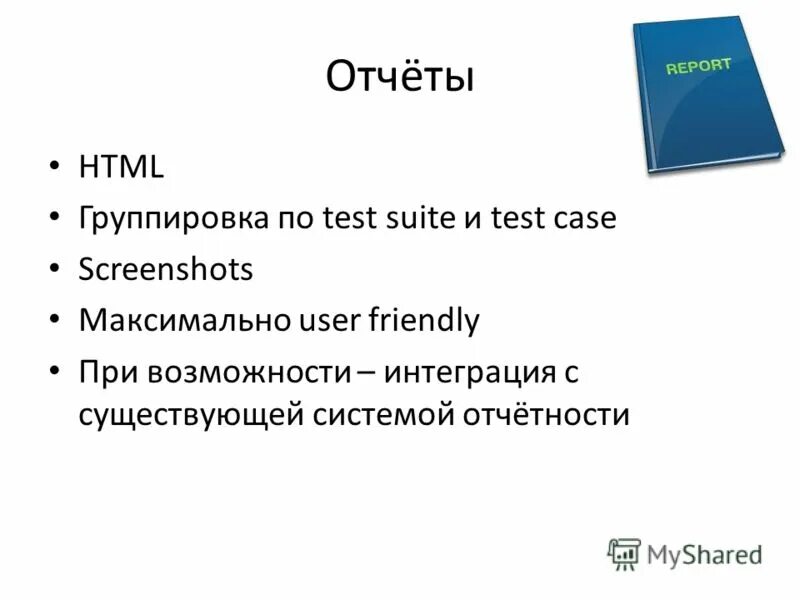 Отчёты

REPORT

• HTML
• Группировка по test suite и test case
• Screenshots
• Максимально user friendly
• При возможности – интеграция с существующей системой отчётности

MyShared